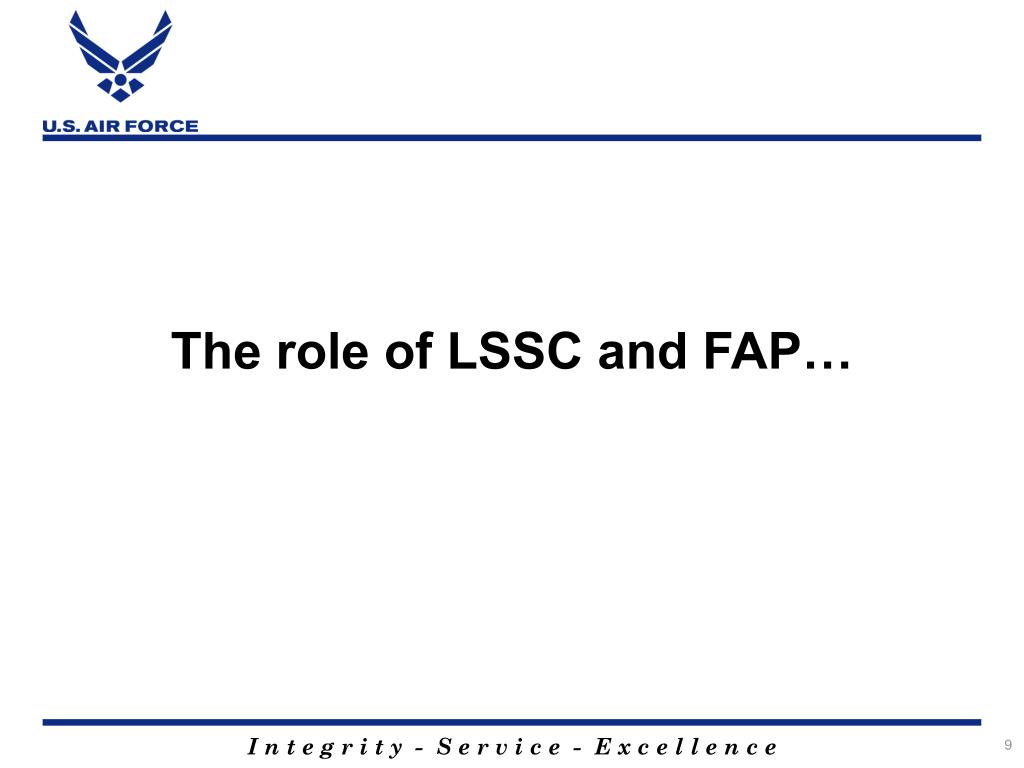 U.S. AIR FORCE

The role of LSSC and FAP…

Integrity - Service - Excellence

9